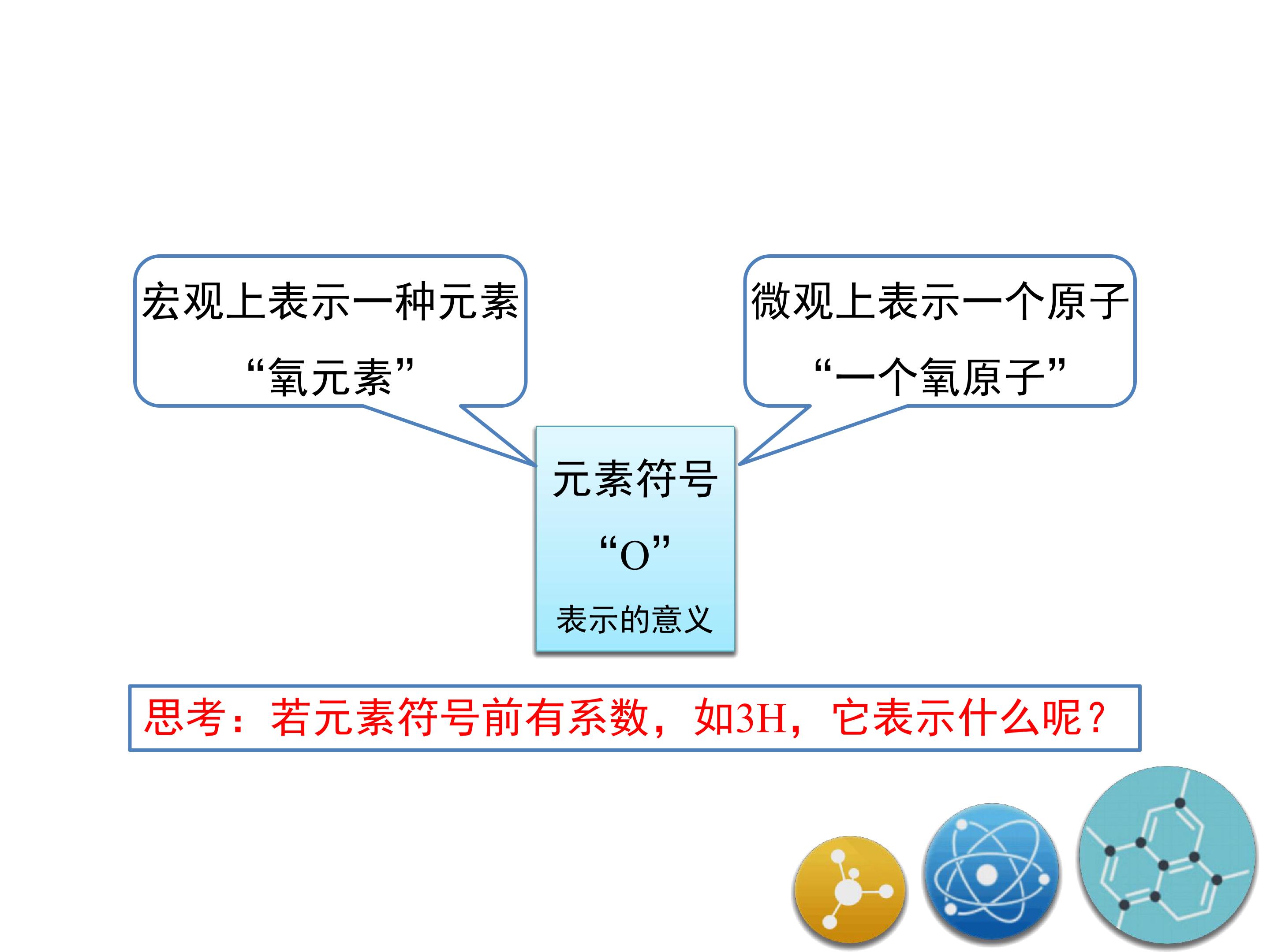 宏观上表示一种元素

“氧元素”

微观上表示一个原子

“一个氧原子”

元素符号

“O”

表示的意义

思考：若元素符号前有系数，如3H，它表示什么呢？